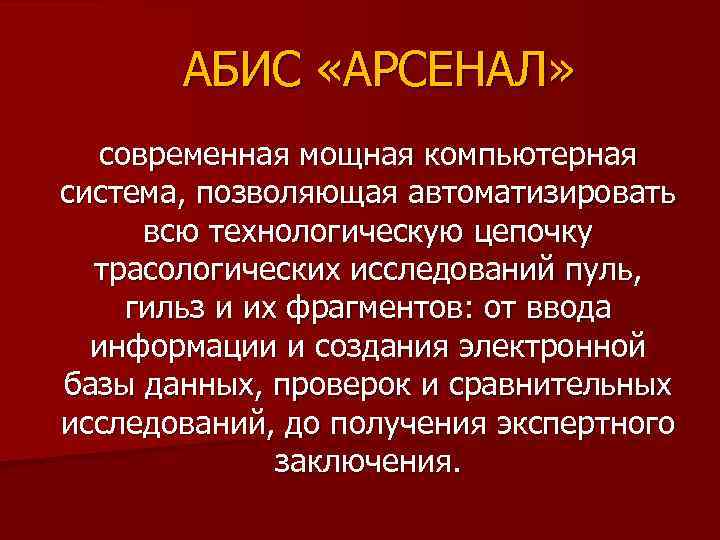 АБИС «АРСЕНАЛ»

современная мощная компьютерная система, позволяющая автоматизировать всю технологическую цепочку трасологических исследований пуль, гильз и их фрагментов: от ввода информации и создания электронной базы данных, проверок и сравнительных исследований, до получения экспертного заключения.